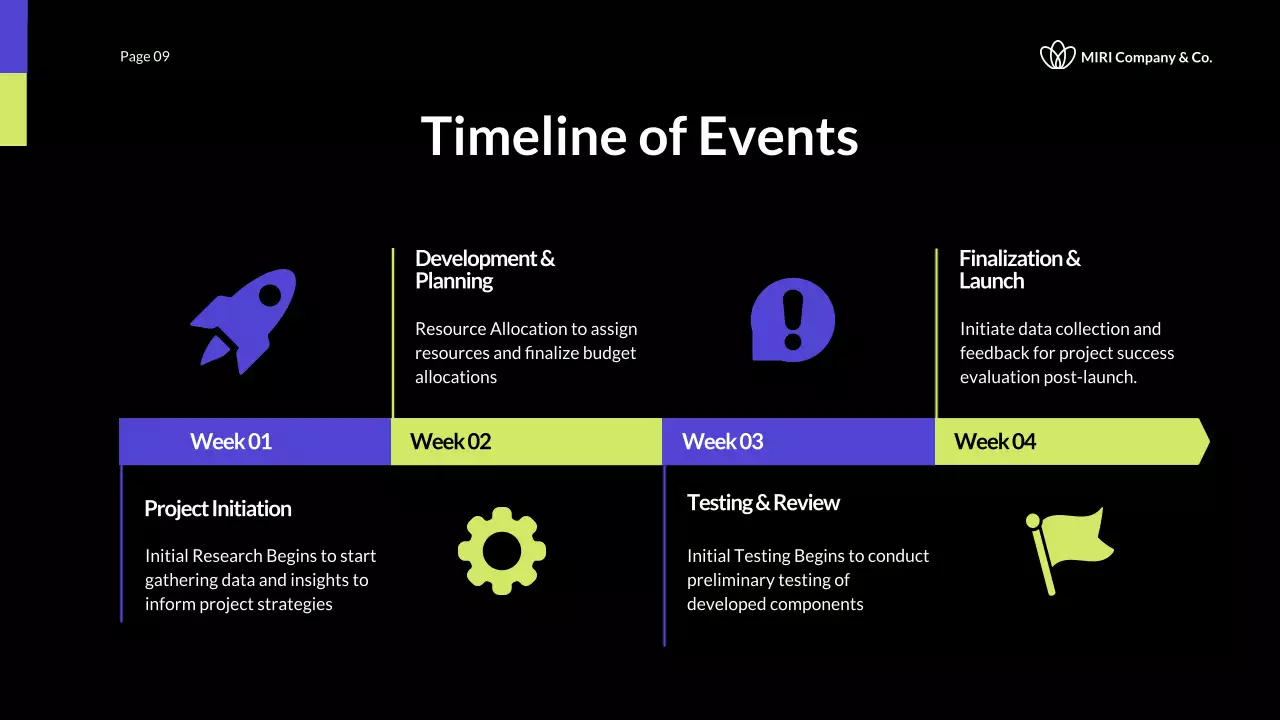 Page 09

MIRI Company & Co.

Timeline of Events

Development & Planning

Resource Allocation to assign resources and finalize budget allocations

Finalization & Launch

Initiate data collection and feedback for project success evaluation post-launch.

Week 01

Week 02

Week 03

Week 04

Project Initiation

Initial Research Begins to start gathering data and insights to inform project strategies

Testing & Review

Initial Testing Begins to conduct preliminary testing of developed components